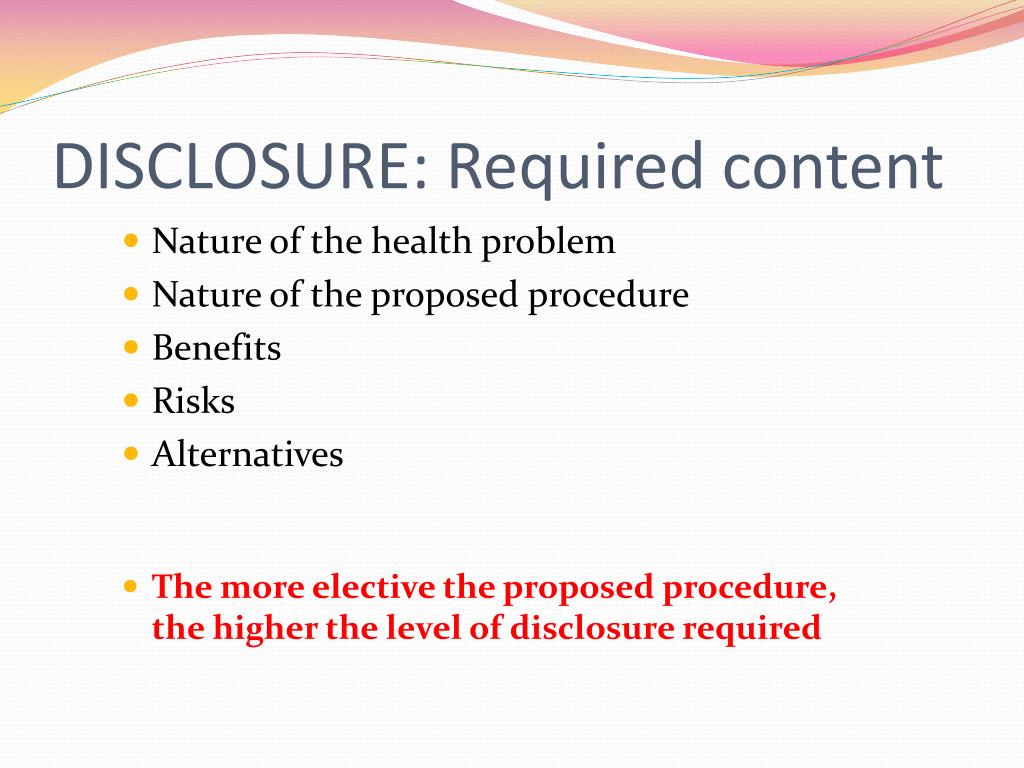 DISCLOSURE: Required content

- Nature of the health problem
- Nature of the proposed procedure
- Benefits
- Risks
- Alternatives

- The more elective the proposed procedure, the higher the level of disclosure required